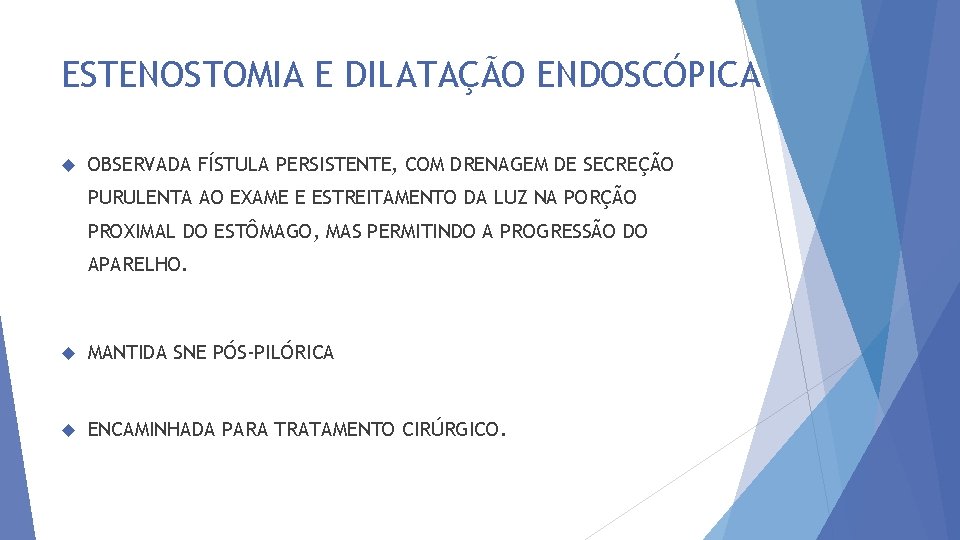 ESTENOSTOMIA E DILATAÇÃO ENDOSCÓPICA

OBSERVADA FÍSTULA PERSISTENTE, COM DRENAGEM DE SECREÇÃO PURULENTA AO EXAME E ESTREITAMENTO DA LUZ NA PORÇÃO PROXIMAL DO ESTÔMAGO, MAS PERMITINDO A PROGRESSÃO DO APARELHO.

MANTIDA SNE PÓS-PILÓRICA

ENCAMINHADA PARA TRATAMENTO CIRÚRGICO.